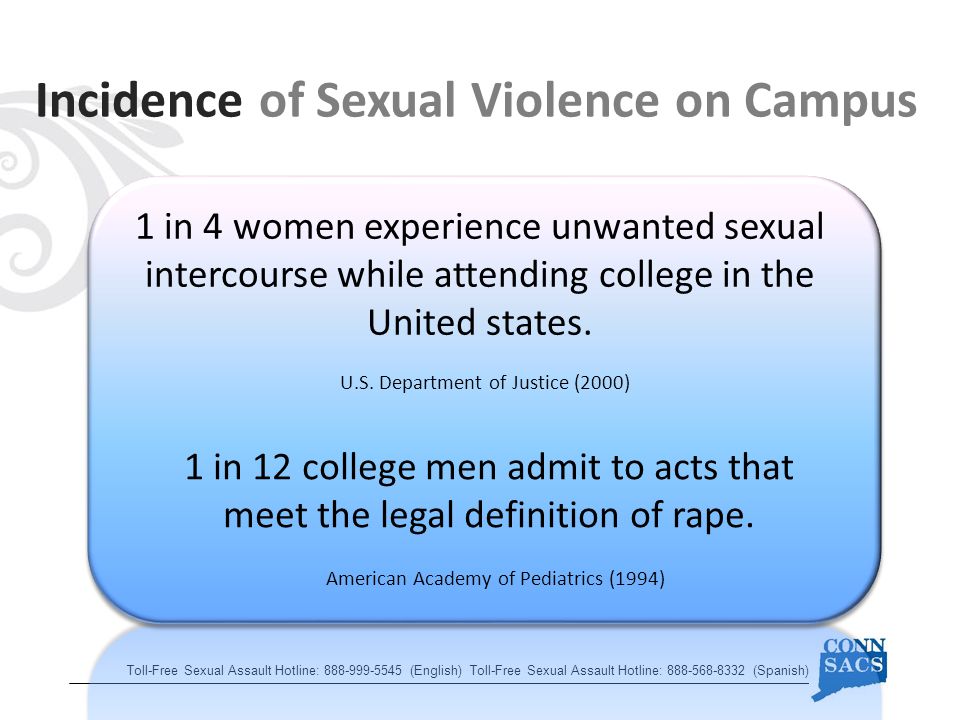 Incidence of Sexual Violence on Campus

1 in 4 women experience unwanted sexual intercourse while attending college in the United states.

U.S. Department of Justice (2000)

1 in 12 college men admit to acts that meet the legal definition of rape.

American Academy of Pediatrics (1994)

Toll-Free Sexual Assault Hotline: 888-999-5545 (English) Toll-Free Sexual Assault Hotline: 888-568-8332 (Spanish)

CONN SACS